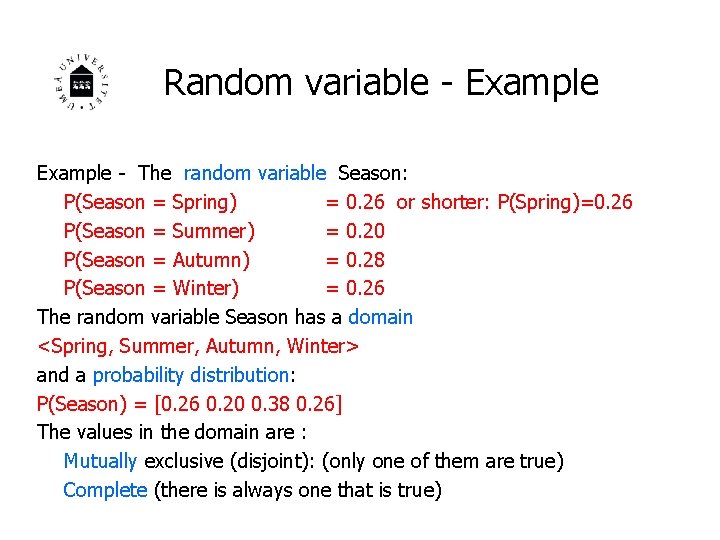 UMEÅ UNIVERSITET

Random variable - Example

Example - The random variable Season:
P(Season = Spring) = 0.26 or shorter: P(Spring)=0.26
P(Season = Summer) = 0.20
P(Season = Autumn) = 0.28
P(Season = Winter) = 0.26
The random variable Season has a domain
<Spring, Summer, Autumn, Winter>
and a probability distribution:
P(Season) = [0.26 0.20 0.38 0.26]
The values in the domain are :
Mutually exclusive (disjoint): (only one of them are true)
Complete (there is always one that is true)